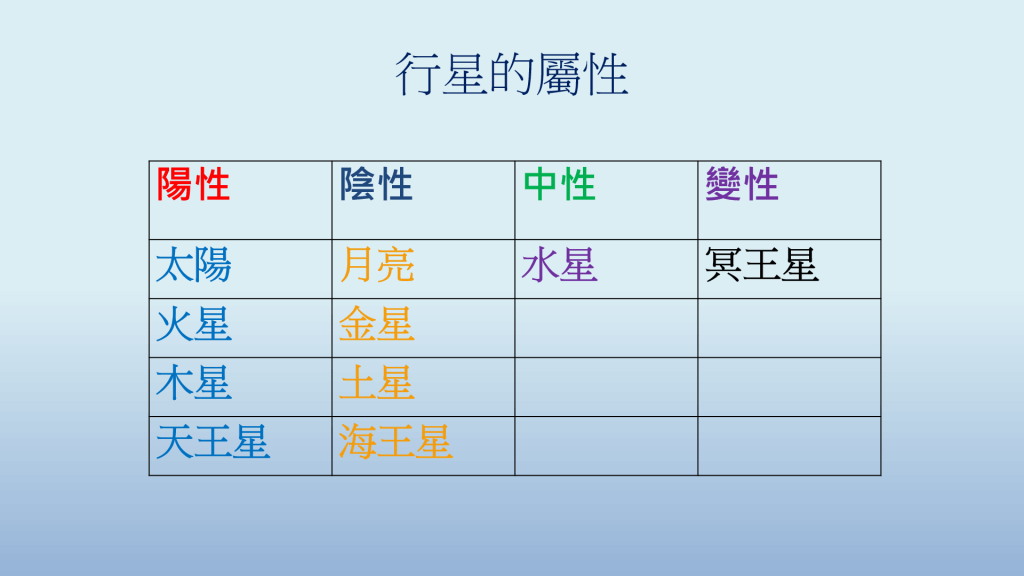 行星的屬性

| 陽性 | 陰性 | 中性 | 變性 |
|---|---|---|---|
| 太陽 | 月亮 | 水星 | 冥王星 |
| 火星 | 金星 | | |
| 木星 | 土星 | | |
| 天王星 | 海王星 | | |